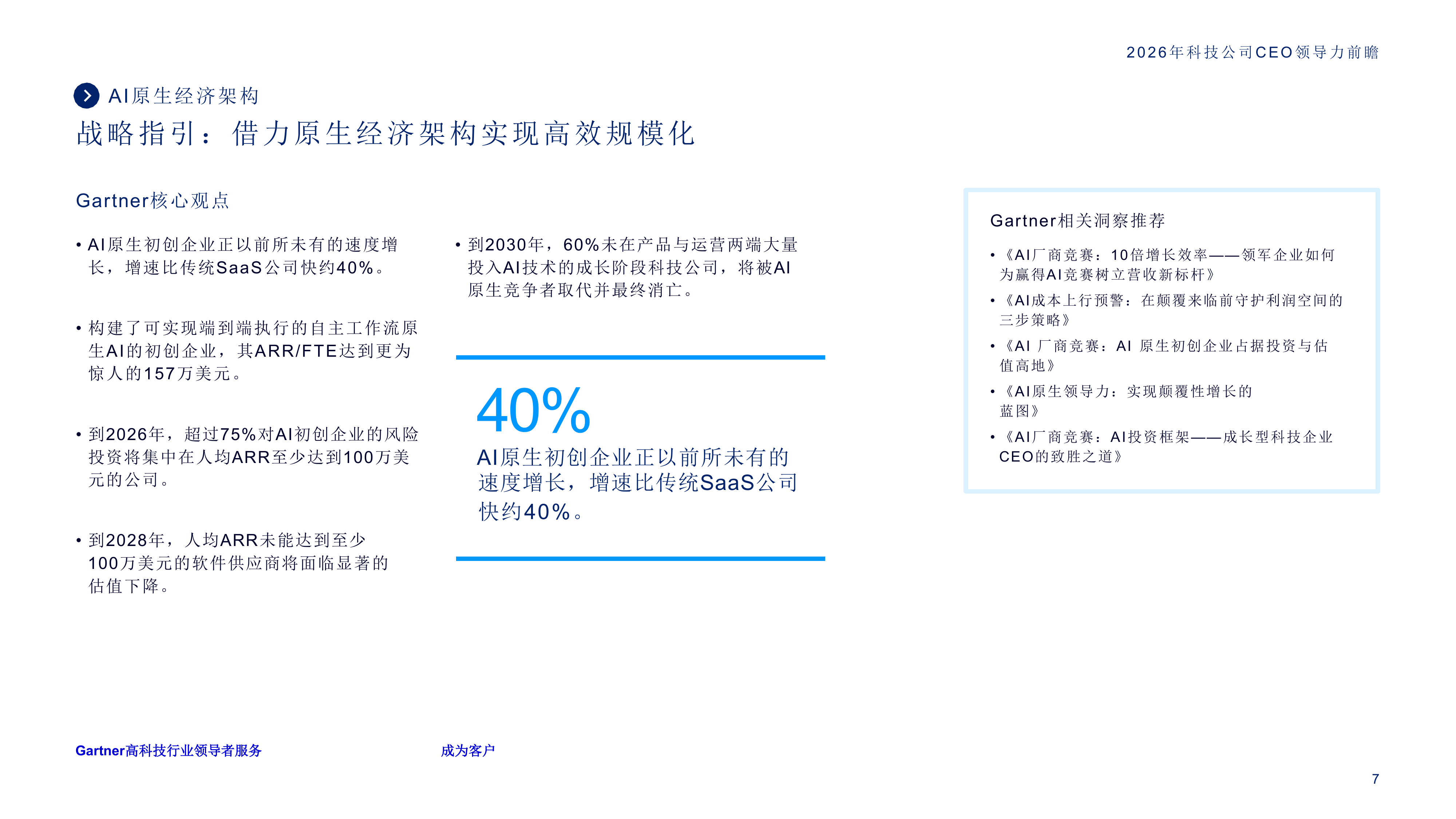 2026年科技公司CEO领导力前瞻

AI原生经济架构

战略指引：借力原生经济架构实现高效规模化

Gartner核心观点

• AI原生初创企业正以前所未有的速度增长，增速比传统SaaS公司快约40%。

• 构建了可实现端到端执行的自主工作流原生AI的初创企业，其ARR/FTE达到更为惊人的157万美元。

• 到2026年，超过75%对AI初创企业的风险投资将集中在人均ARR至少达到100万美元的公司。

• 到2028年，人均ARR未能达到至少100万美元的软件供应商将面临显著的估值下降。

• 到2030年，60%未在产品与运营两端大量投入AI技术的成长阶段科技公司，将被AI原生竞争者取代并最终消亡。

40%

AI原生初创企业正以前所未有的速度增长，增速比传统SaaS公司快约40%。

Gartner相关洞察推荐

• 《AI厂商竞赛：10倍增长效率——领军企业如何为赢得AI竞赛树立营收新标杆》

• 《AI成本上行预警：在颠覆来临前守护利润空间的三步策略》

• 《AI 厂商竞赛：AI 原生初创企业占据投资与估值高地》

• 《AI原生领导力：实现颠覆性增长的蓝图》

• 《AI厂商竞赛：AI投资框架——成长型科技企业CEO的致胜之道》

Gartner高科技行业领导者服务

成为客户

7